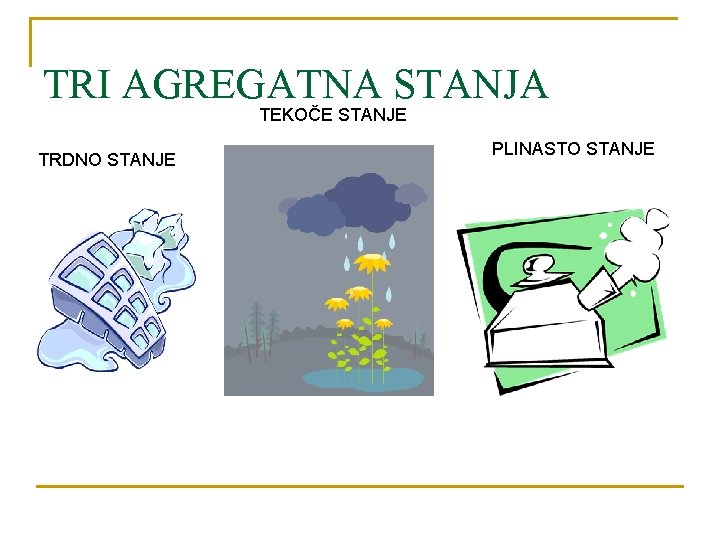 TRI AGREGATNA STANJA

TEKOČE STANJE

TRDNO STANJE

PLINASTO STANJE